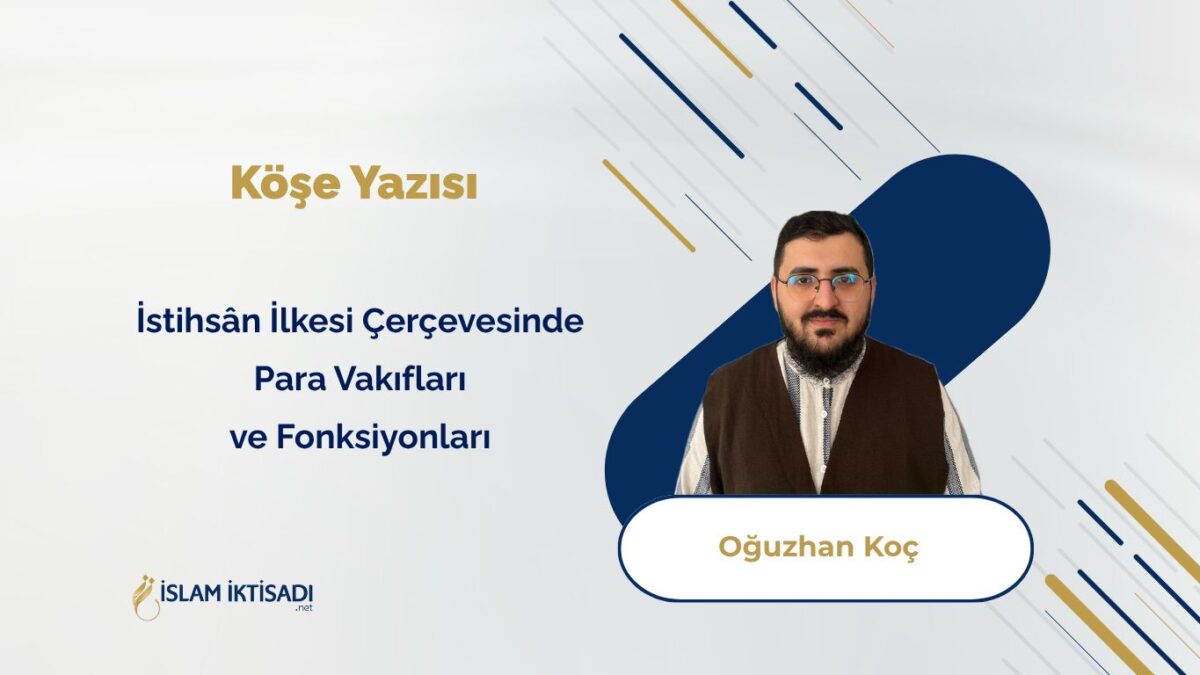 Köşe Yazısı

İstihsân İlkesi Çerçevesinde Para Vakıfları ve Fonksiyonları

Oğuzhan Koç

İSLAM İKTİSADI .net